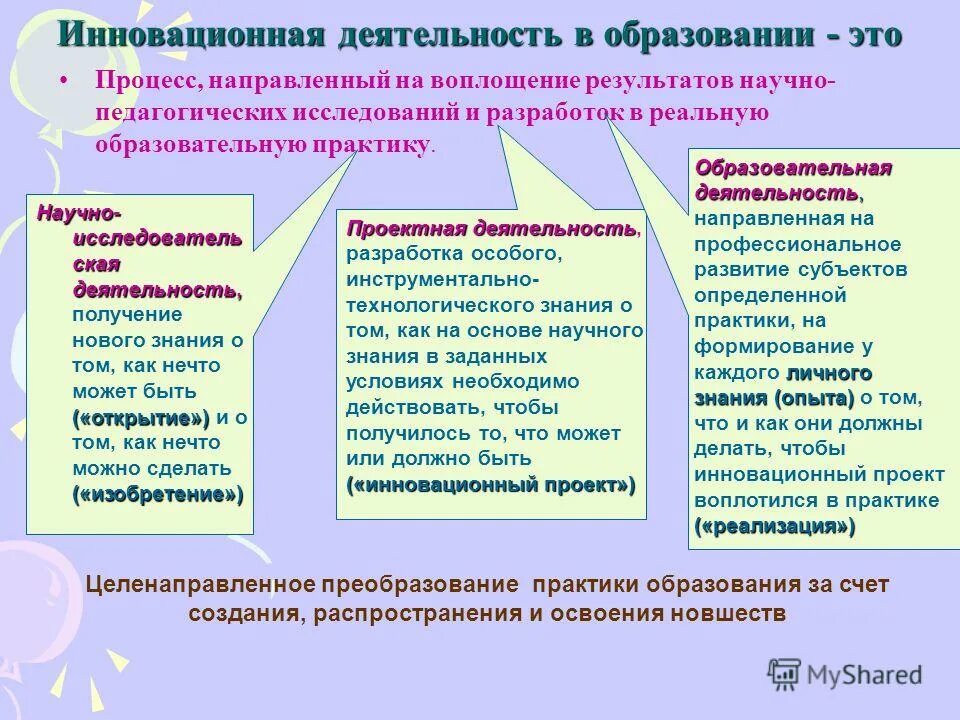 Инновационная деятельность в образовании - это

• Процесс, направленный на воплощение результатов научно-педагогических исследований и разработок в реальную образовательную практику.

Научно-исследовательская деятельность, получение нового знания о том, как нечто может быть («открытие») и о том, как нечто можно сделать («изобретение»)

Проектная деятельность, разработка особого, инструментально-технологического знания о том, как на основе научного знания в заданных условиях необходимо действовать, чтобы получилось то, что может или должно быть («инновационный проект»)

Образовательная деятельность, направленная на профессиональное развитие субъектов определенной практики, на формирование у каждого личного знания (опыта) о том, что и как они должны делать, чтобы инновационный проект воплотился в практике («реализация»)

Целенаправленное преобразование практики образования за счет создания, распространения и освоения новшеств

MyShared